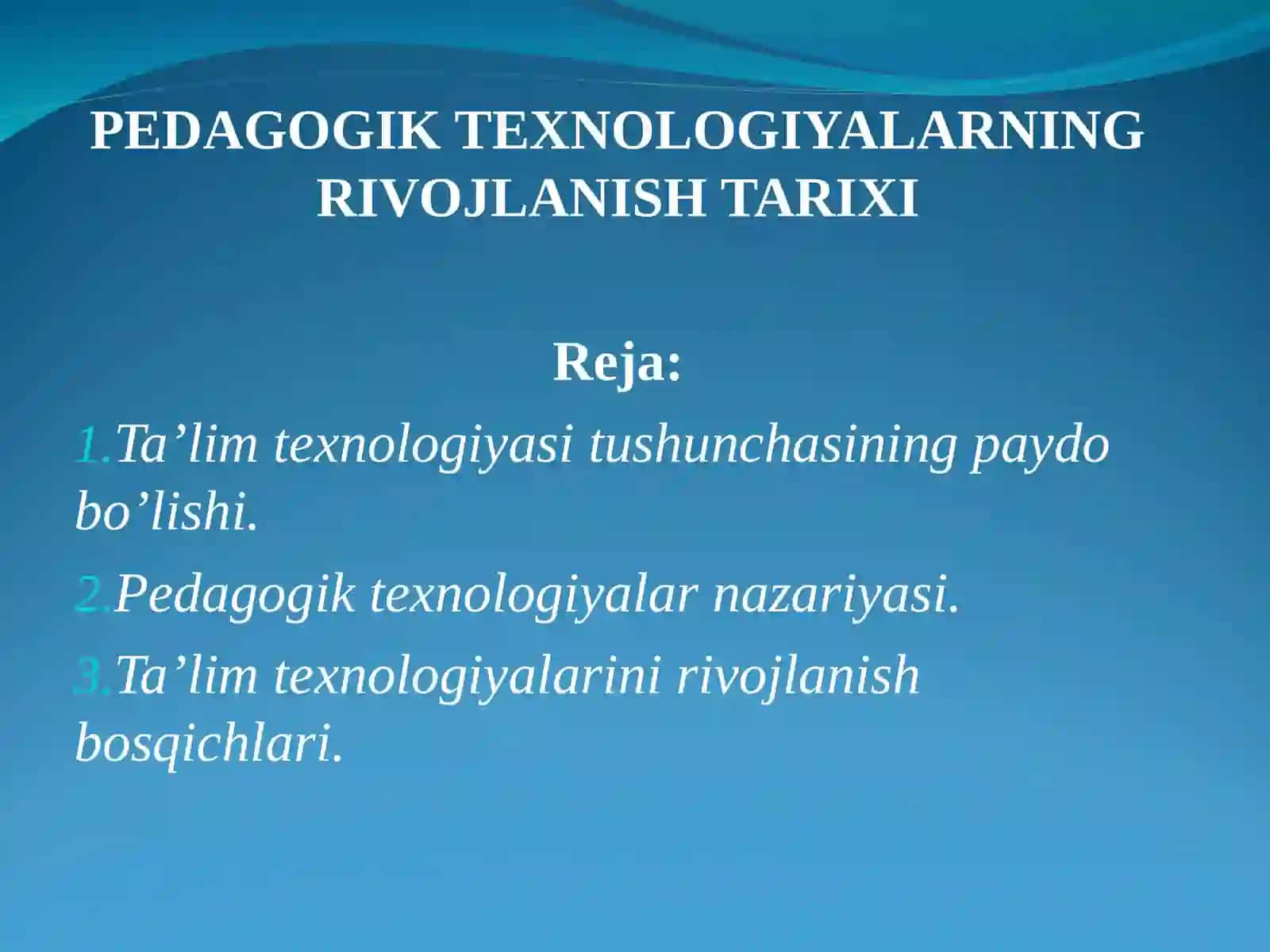 PEDAGOGIK TEXNOLOGIYALARNING RIVOJLANISH TARIXI

Reja:

1.Ta’lim texnologiyasi tushunchasining paydo bo’lishi.

2.Pedagogik texnologiyalar nazariyasi.

3.Ta’lim texnologiyalarini rivojlanish bosqichlari.